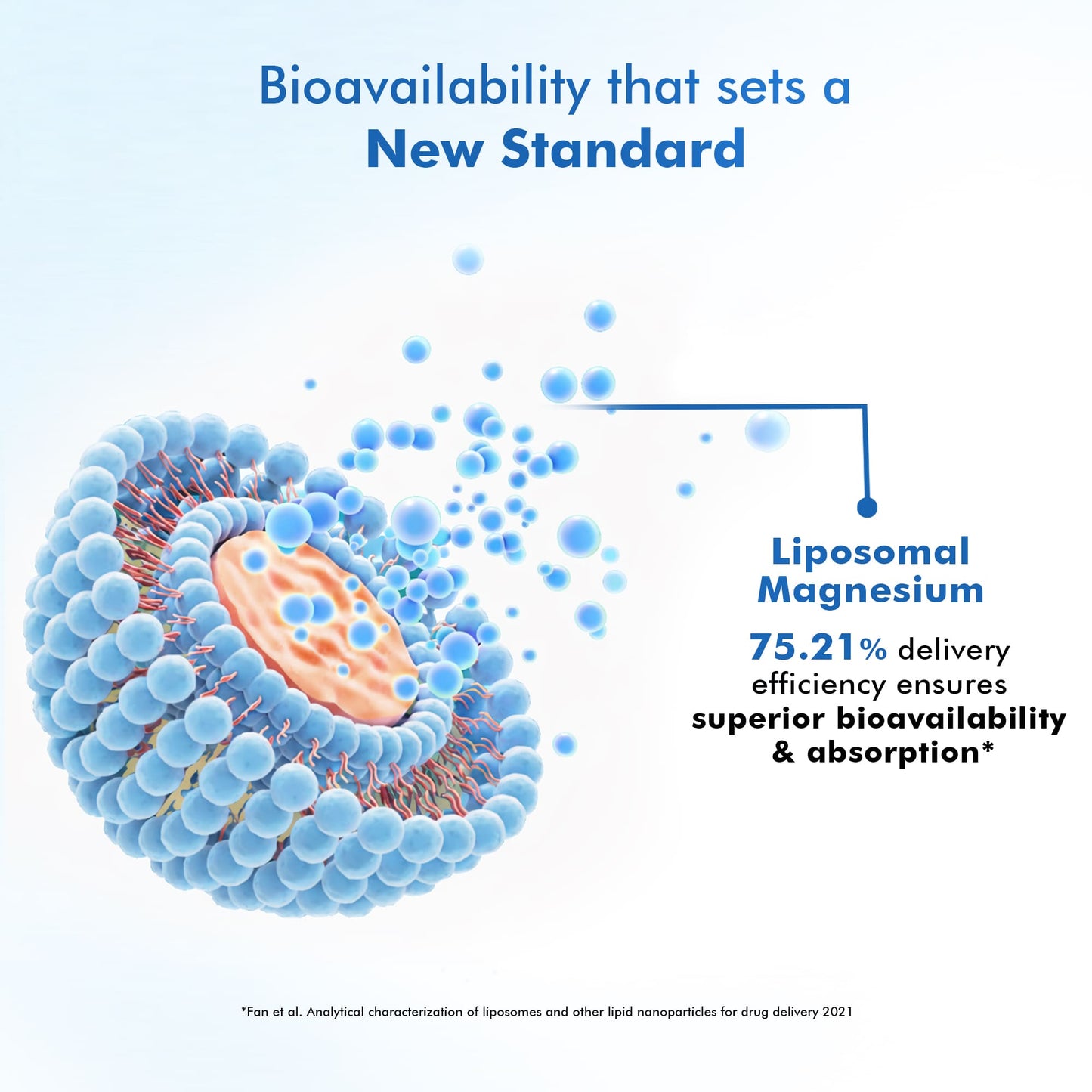 Bioavailability that sets a
New Standard

Liposomal Magnesium

75.21% delivery efficiency ensures superior bioavailability & absorption*

*Fan et al. Analytical characterization of liposomes and other lipid nanoparticles for drug delivery 2021